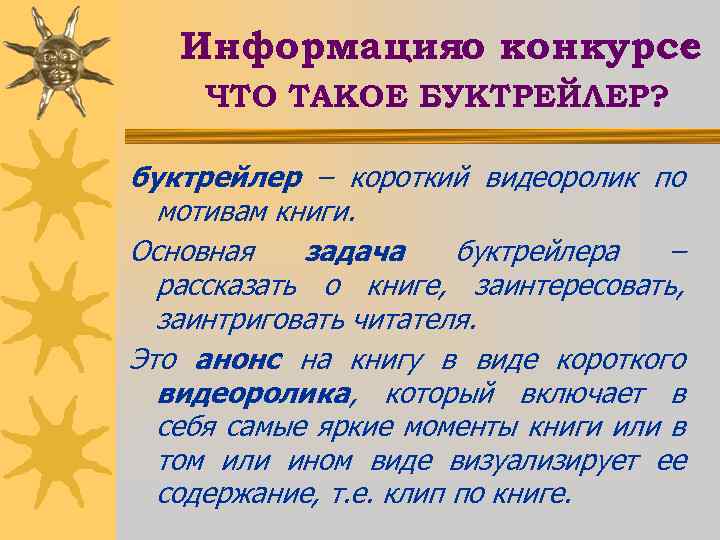 Информацияо конкурсе
ЧТО ТАКОЕ БУКТРЕЙЛЕР?

буктрейлер – короткий видеоролик по мотивам книги.

Основная задача буктрейлера – рассказать о книге, заинтересовать, заинтриговать читателя.

Это анонс на книгу в виде короткого видеоролика, который включает в себя самые яркие моменты книги или в том или ином виде визуализирует ее содержание, т.е. клип по книге.